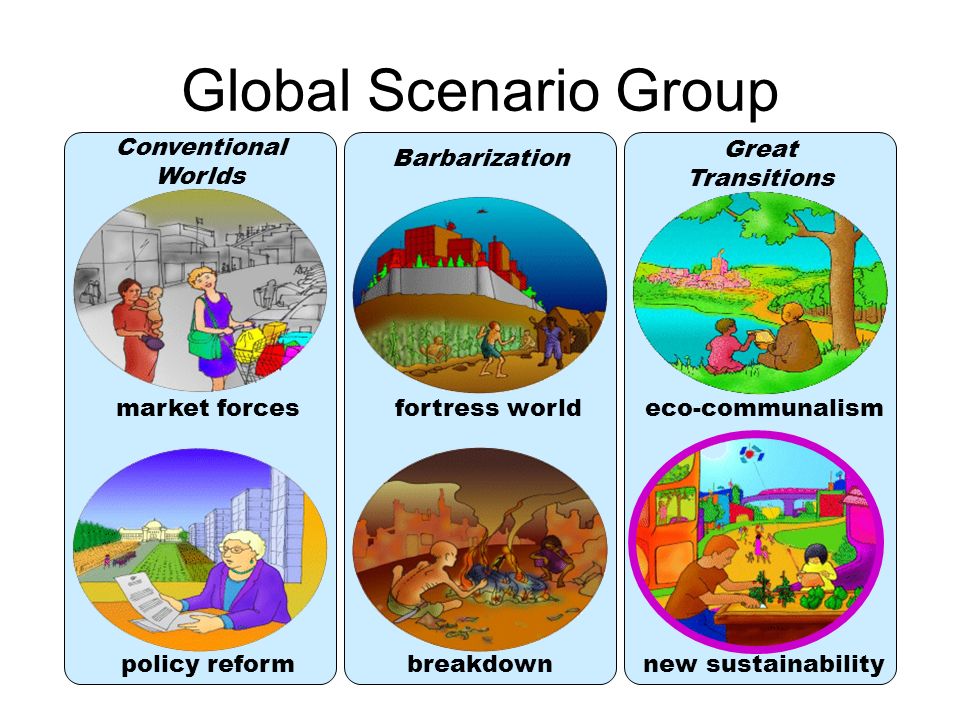 Global Scenario Group

Conventional Worlds

market forces

policy reform

Barbarization

fortress world

breakdown

Great Transitions

eco-communalism

new sustainability